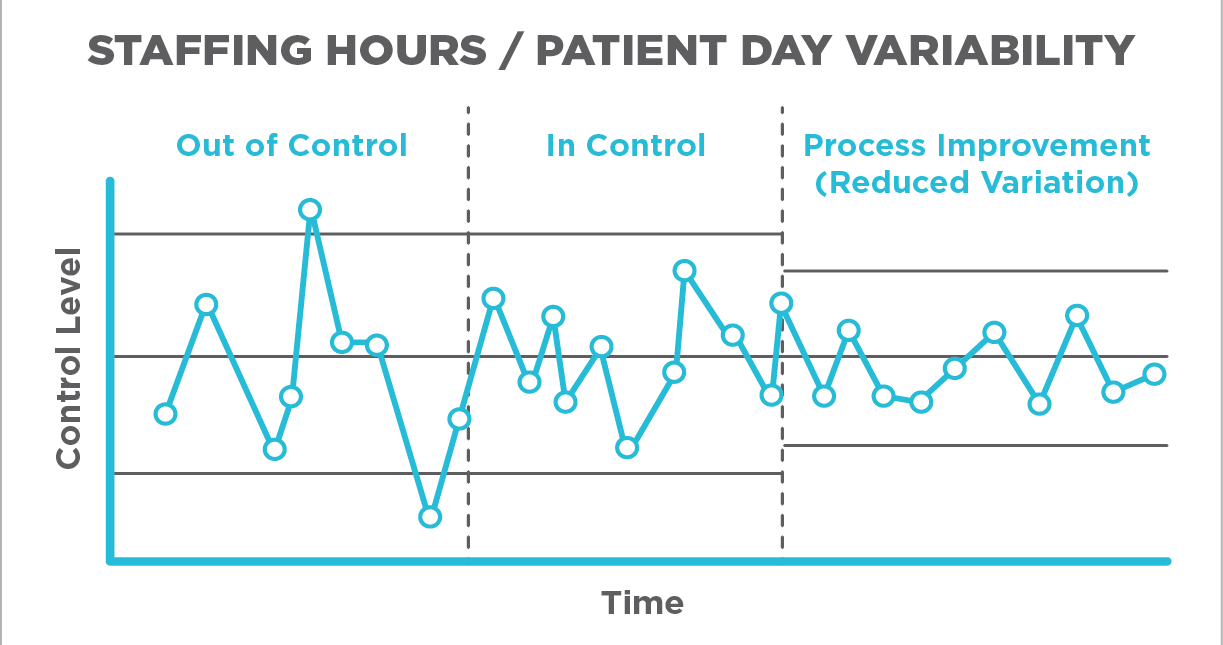 STAFFING HOURS / PATIENT DAY VARIABILITY

Out of Control

In Control

Process Improvement (Reduced Variation)

Control Level

Time